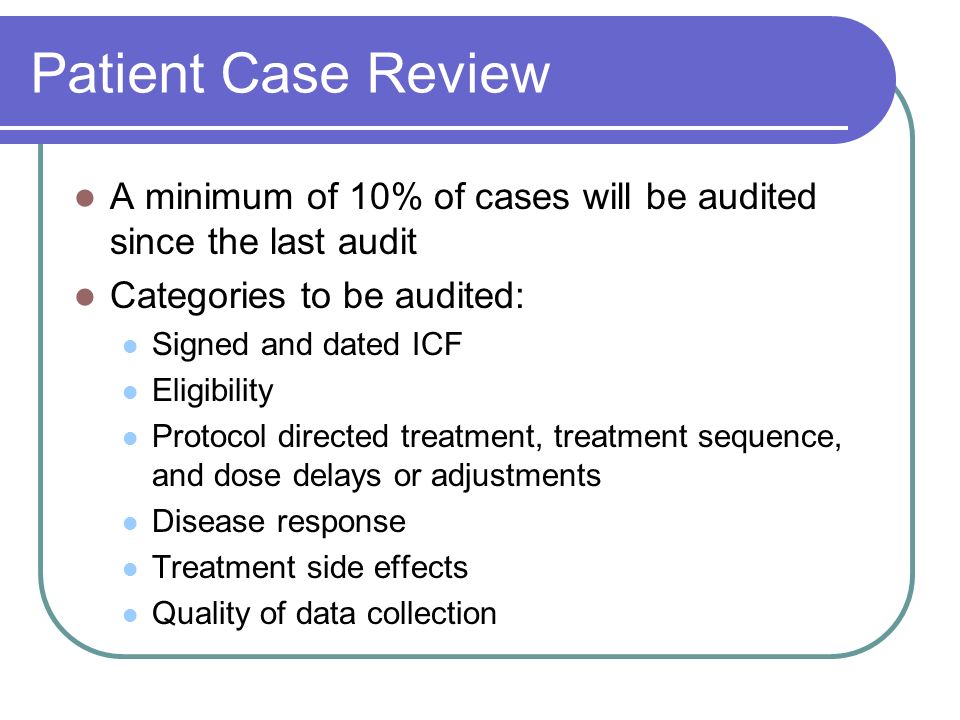 Patient Case Review

- A minimum of 10% of cases will be audited since the last audit
- Categories to be audited:
  - Signed and dated ICF
  - Eligibility
  - Protocol directed treatment, treatment sequence, and dose delays or adjustments
  - Disease response
  - Treatment side effects
  - Quality of data collection